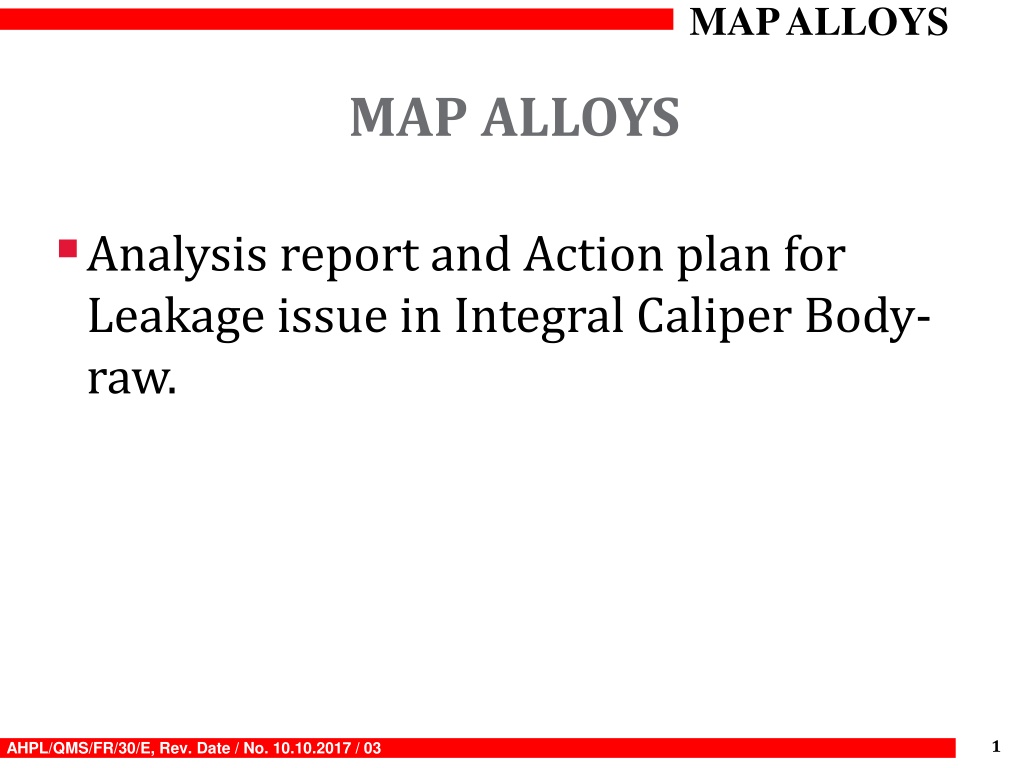 MAP ALLOYS

MAP ALLOYS

Analysis report and Action plan for Leakage issue in Integral Caliper Body-raw.

AHPL/QMS/FR/30/E, Rev. Date / No. 10.10.2017 / 03

1